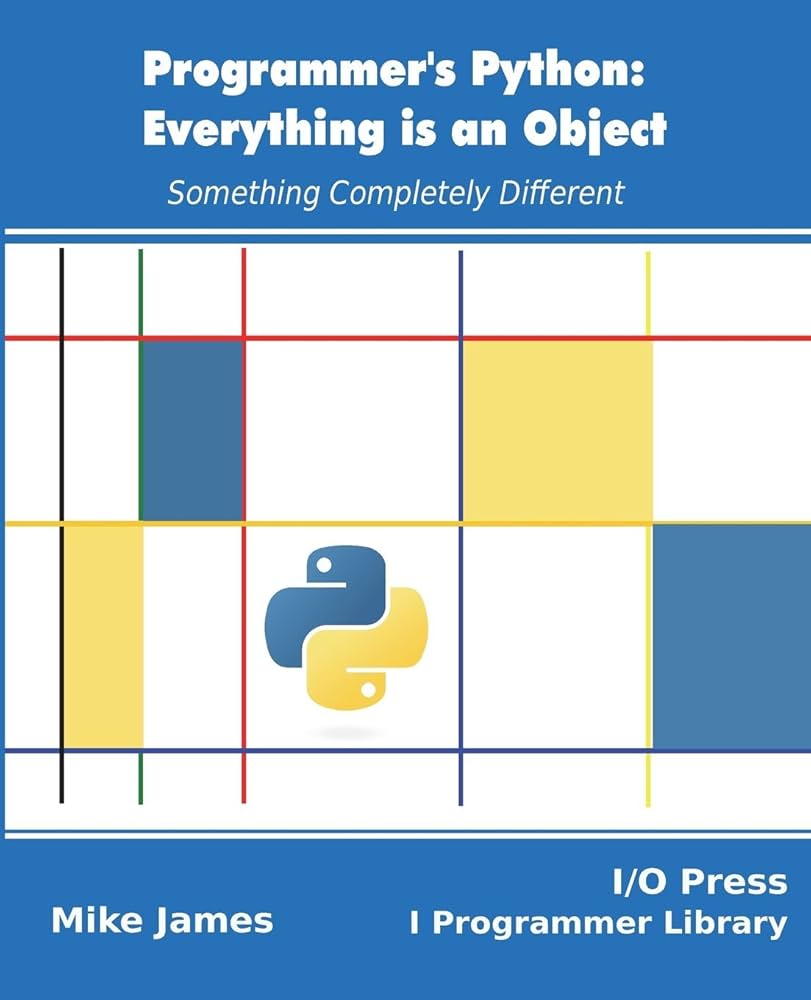 Programmer's Python: Everything is an Object

Something Completely Different

Mike James

I/O Press
I Programmer Library